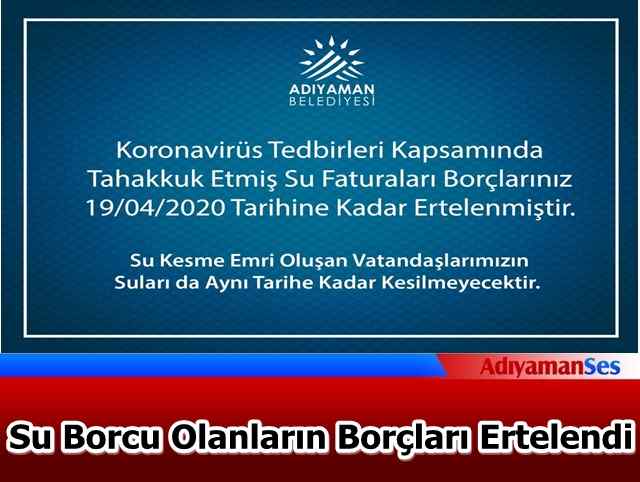 ADIYAMAN BELEDİYESİ

Koronavirüs Tedbirleri Kapsamında Tahakkuk Etmiş Su Faturaları Borçlarınız 19/04/2020 Tarihine Kadar Ertelenmiştir.

Su Kesme Emri Oluşan Vatandaşlarımızın Suları da Aynı Tarihe Kadar Kesilmeyecektir.

AdıyamanSes

Su Borcu Olanların Borçları Ertelendi